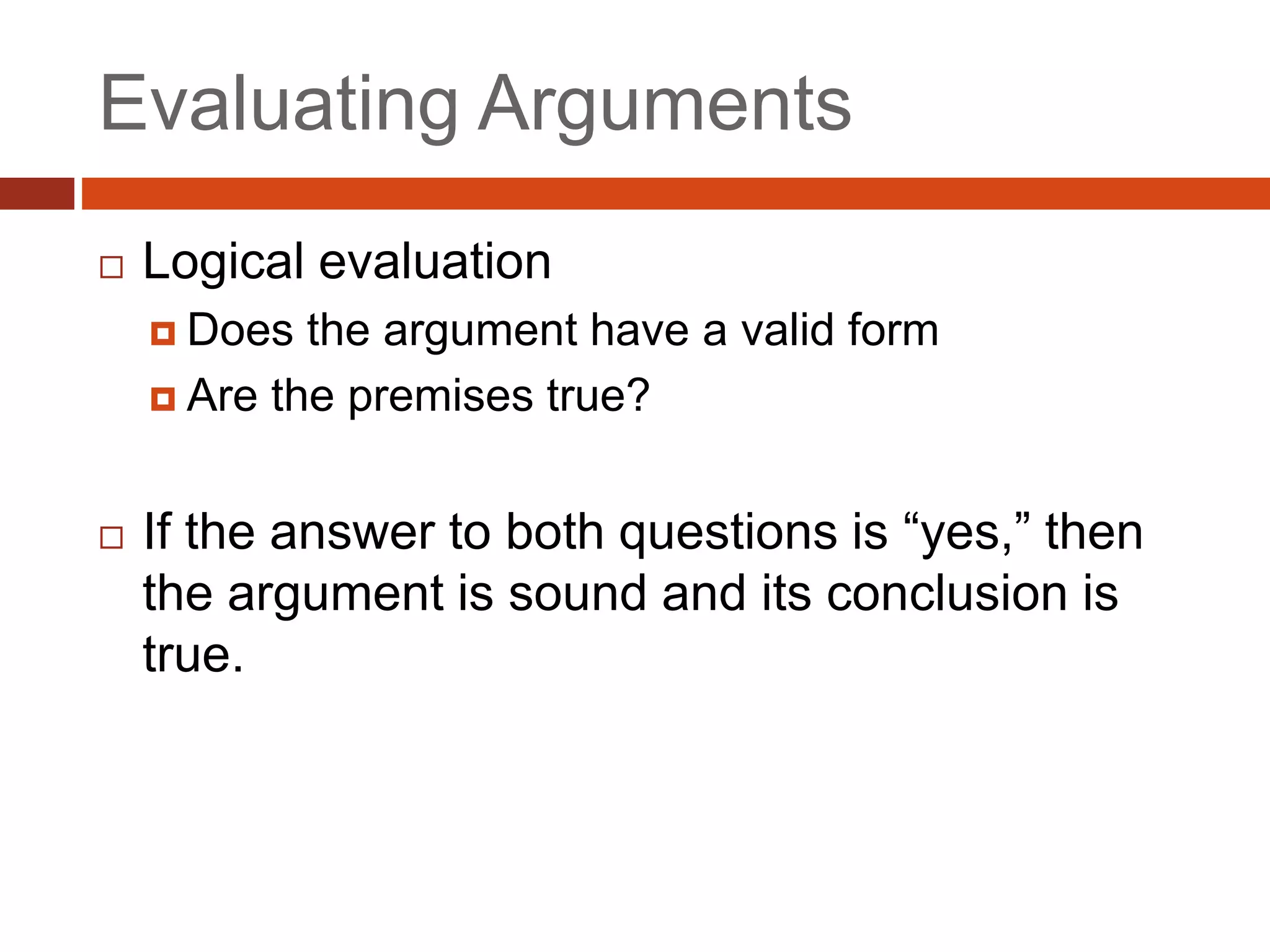 Evaluating Arguments

Logical evaluation

Does the argument have a valid form

Are the premises true?

If the answer to both questions is “yes,” then the argument is sound and its conclusion is true.